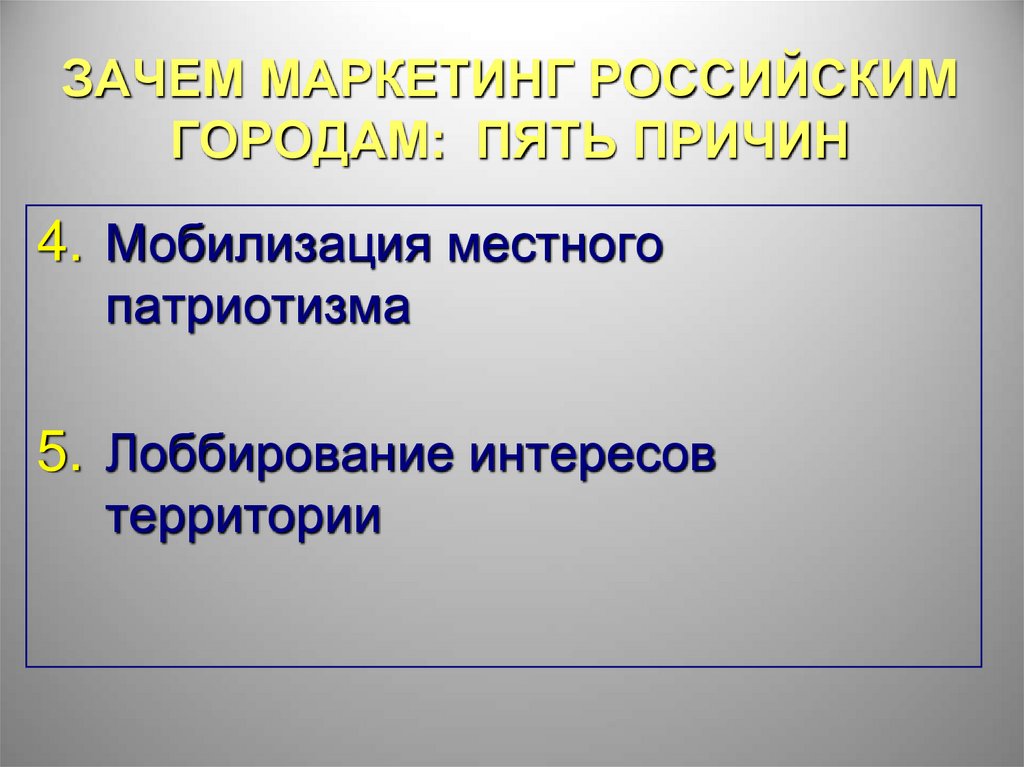 ЗАЧЕМ МАРКЕТИНГ РОССИЙСКИМ ГОРОДАМ: ПЯТЬ ПРИЧИН

4. Мобилизация местного патриотизма

5. Лоббирование интересов территории